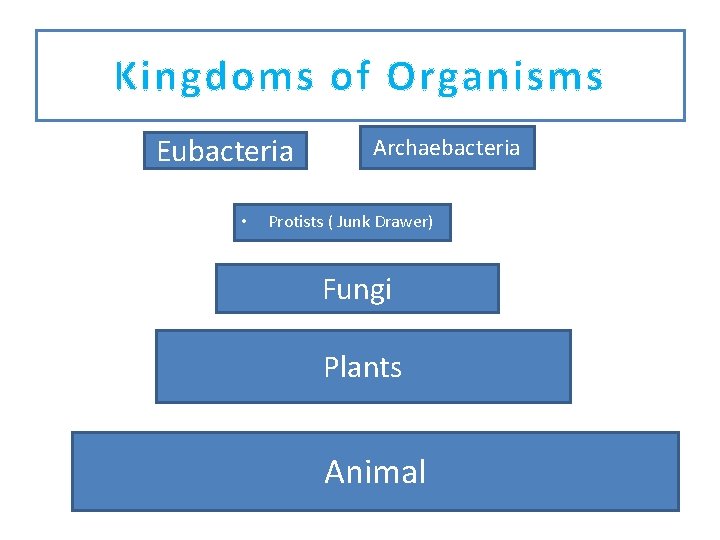 Kingdoms of Organisms

Eubacteria

Archaebacteria

• Protists ( Junk Drawer)

Fungi

Plants

Animal